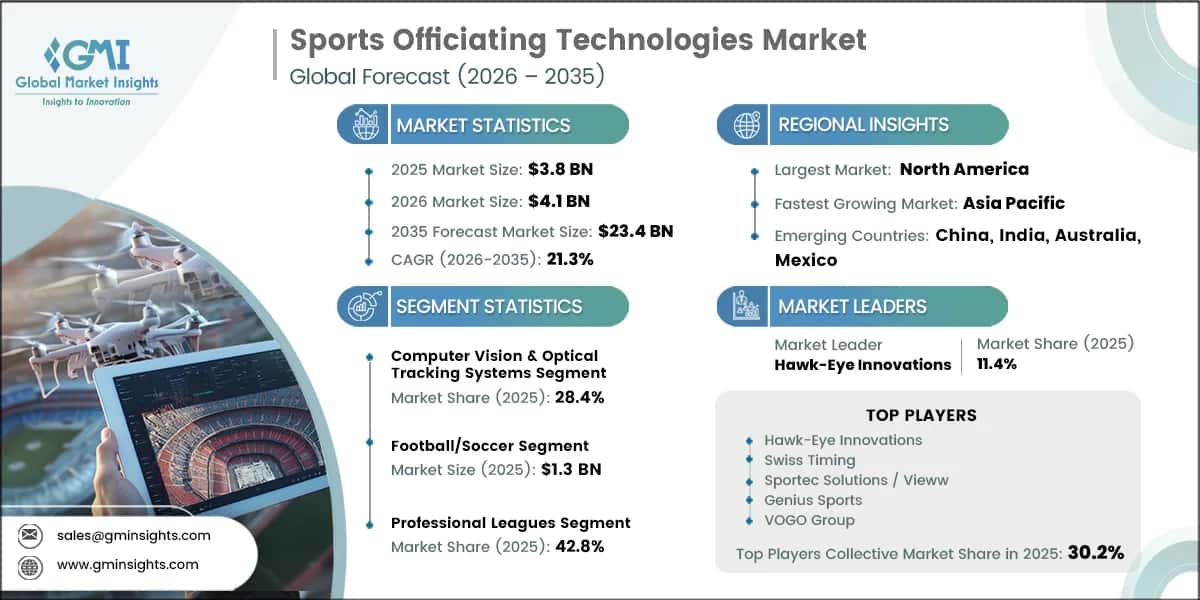 GMI
Global Market Insights
Insights to Innovation

Sports Officiating Technologies Market
Global Forecast (2026 – 2035)

MARKET STATISTICS

2025 Market Size: $3.8 BN
2026 Market Size: $4.1 BN
2035 Forecast Market Size: $23.4 BN
CAGR (2026-2035): 21.3%

SEGMENT STATISTICS

Computer Vision & Optical Tracking Systems Segment
Market Share (2025): 28.4%

Football/Soccer Segment
Market Size (2025): $1.3 BN

Professional Leagues Segment
Market Share (2025): 42.8%

REGIONAL INSIGHTS

Largest Market: North America
Fastest Growing Market: Asia Pacific
Emerging Countries: China, India, Australia, Mexico

MARKET LEADERS

Market Leader
Hawk-Eye Innovations

Market Share (2025)
11.4%

TOP PLAYERS

Hawk-Eye Innovations
Swiss Timing
Sportec Solutions / Vieww
Genius Sports
VOGO Group

Top Players Collective Market Share in 2025: 30.2%

sales@gminsights.com
www.gminsights.com